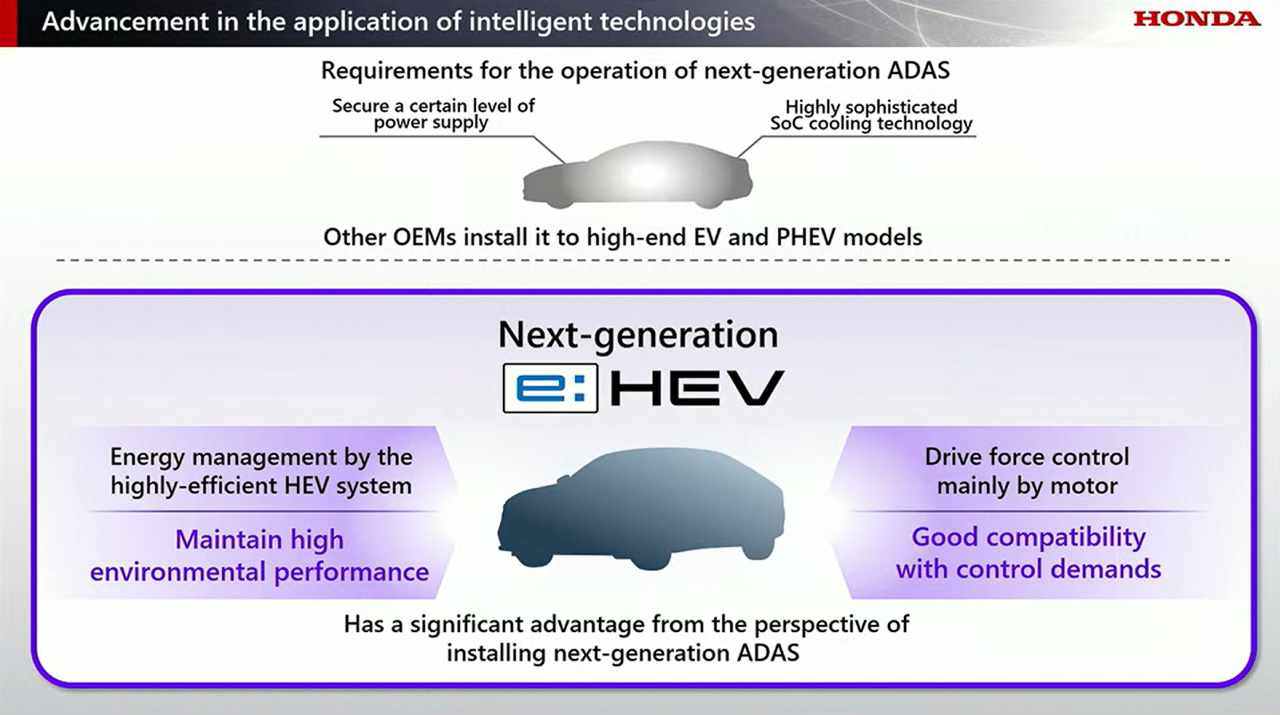 Advancement in the application of intelligent technologies

HONDA

Requirements for the operation of next-generation ADAS

Secure a certain level of power supply

Highly sophisticated SoC cooling technology

Other OEMs install it to high-end EV and PHEV models

Next-generation

e: HEV

Energy management by the highly-efficient HEV system

Maintain high environmental performance

Drive force control mainly by motor

Good compatibility with control demands

Has a significant advantage from the perspective of installing next-generation ADAS